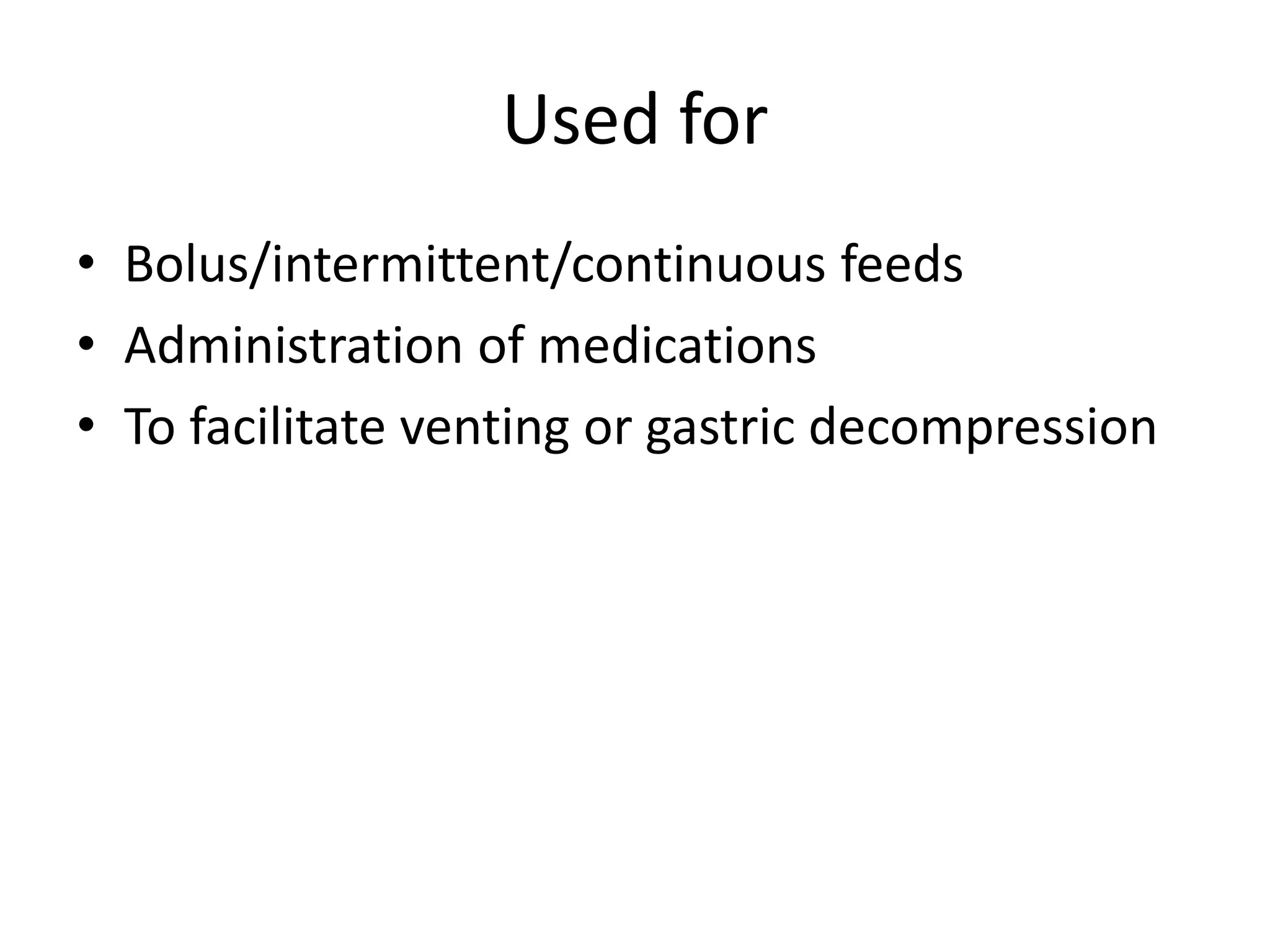 Used for

• Bolus/intermittent/continuous feeds
• Administration of medications
• To facilitate venting or gastric decompression